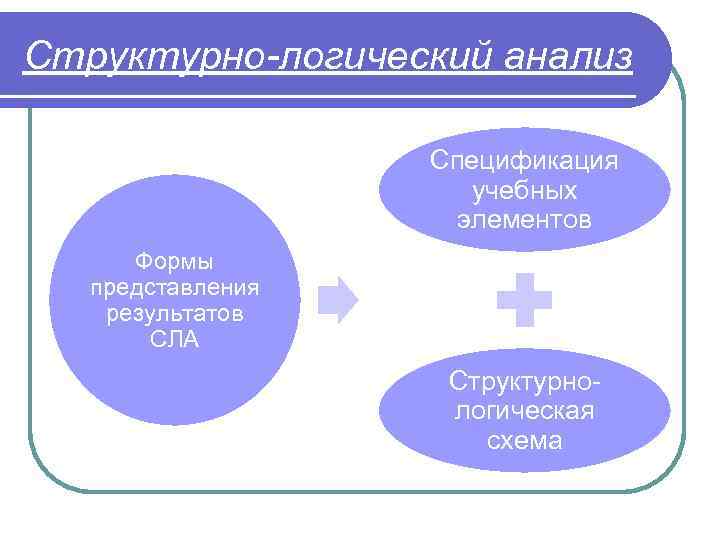 Структурно-логический анализ

Формы представления результатов СЛА

Спецификация учебных элементов

Структурно-логическая схема